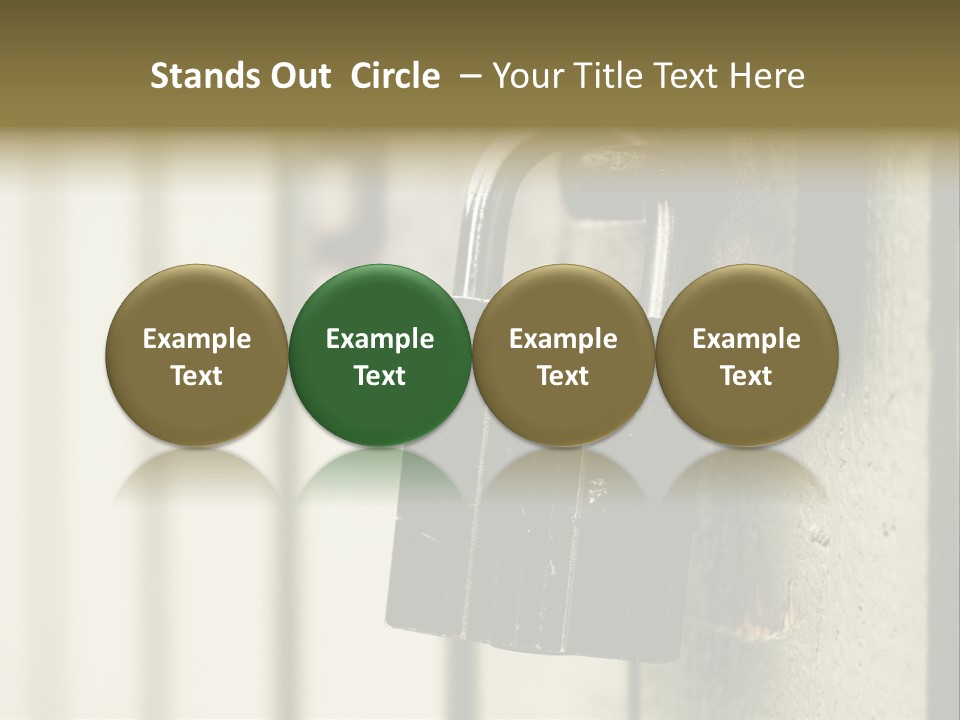 Stands Out Circle – Your Title Text Here

Example Text

Example Text

Example Text

Example Text